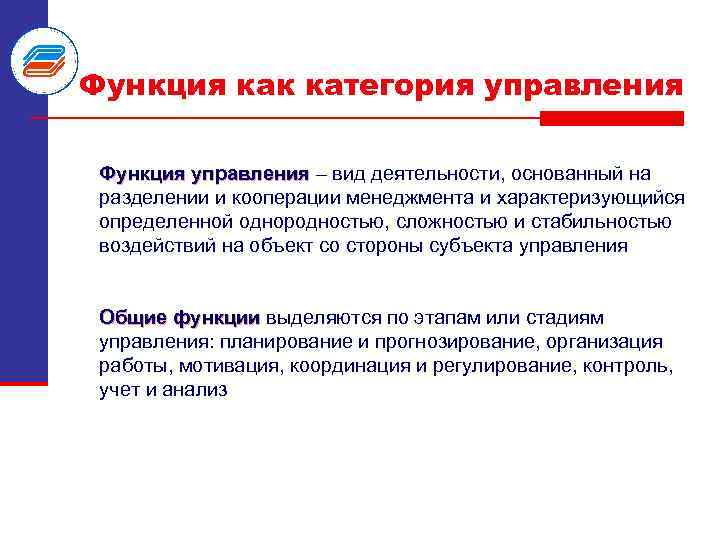 Функция как категория управления

Функция управления – вид деятельности, основанный на разделении и кооперации менеджмента и характеризующийся определенной однородностью, сложностью и стабильностью воздействий на объект со стороны субъекта управления

Общие функции выделяются по этапам или стадиям управления: планирование и прогнозирование, организация работы, мотивация, координация и регулирование, контроль, учет и анализ